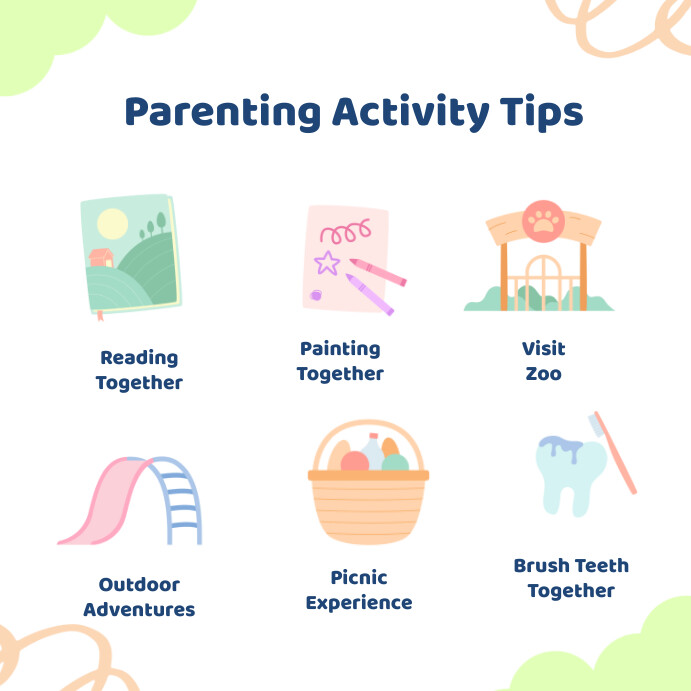 Parenting Activity Tips

Reading Together

Painting Together

Visit Zoo

Outdoor Adventures

Picnic Experience

Brush Teeth Together